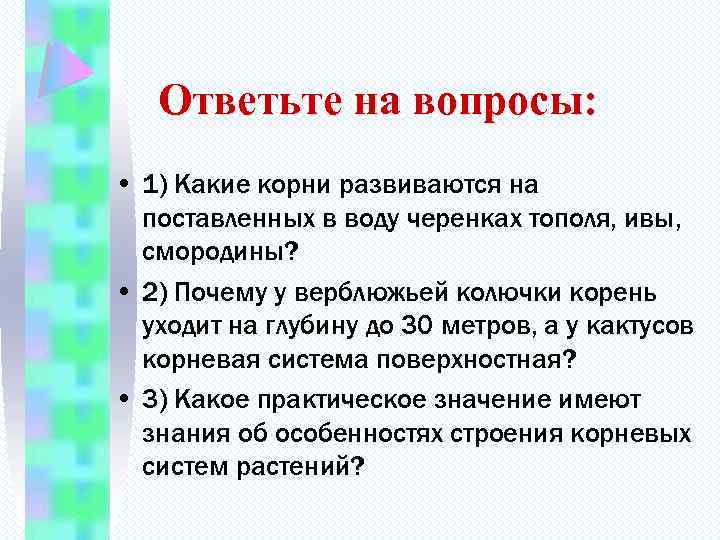 Ответьте на вопросы:

• 1) Какие корни развиваются на поставленных в воду черенках тополя, ивы, смородины?

• 2) Почему у верблюжьей колючки корень уходит на глубину до 30 метров, а у кактусов корневая система поверхностная?

• 3) Какое практическое значение имеют знания об особенностях строения корневых систем растений?